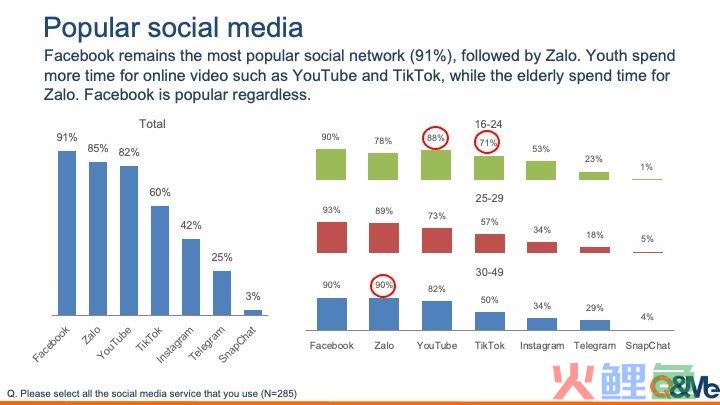 Popular social media

Facebook remains the most popular social network (91%), followed by Zalo. Youth spend more time for online video such as YouTube and TikTok, while the elderly spend time for Zalo. Facebook is popular regardless.

Total

91%
85%
82%
60%
42%
25%
3%

Facebook
Zalo
YouTube
TikTok
Instagram
Telegram
SnapChat

16-24

90%
78%
88%
71%
53%
23%
1%

25-29

93%
89%
73%
57%
34%
18%
5%

30-49

90%
90%
82%
50%
34%
29%
4%

Facebook
Zalo
YouTube
TikTok
Instagram
Telegram
SnapChat

Q. Please select all the social media service that you use (N=285)

火鲤鱼
Q&Me